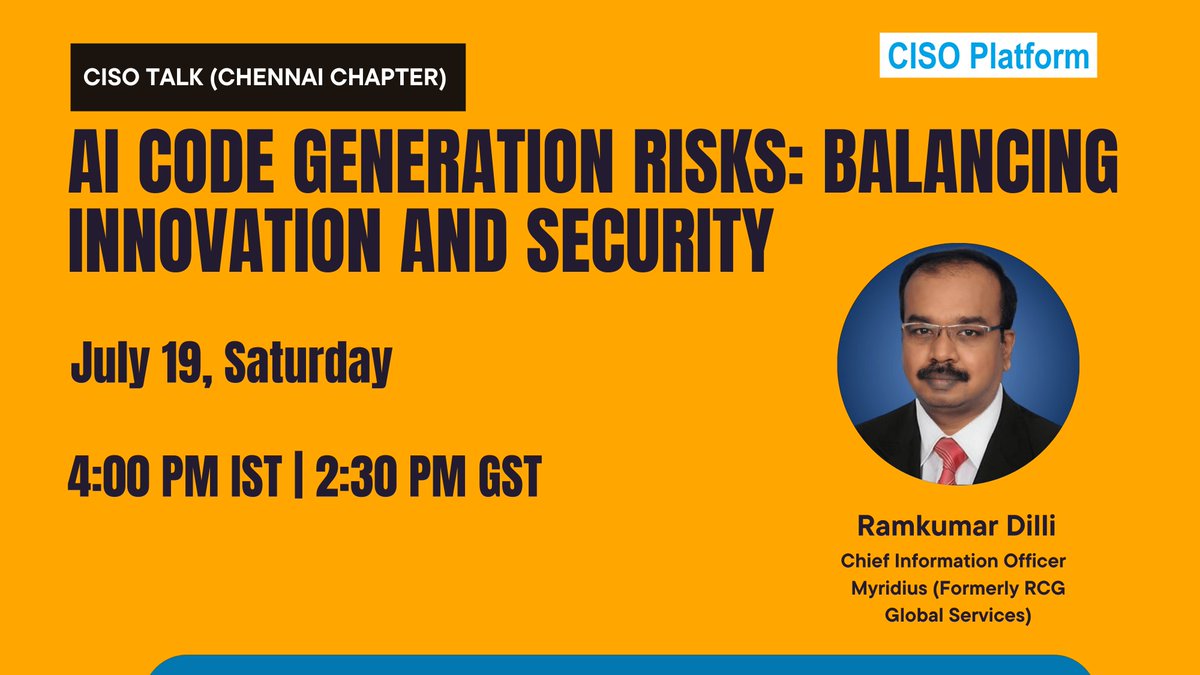 CISO TALK (CHENNAI CHAPTER)

CISO Platform

AI CODE GENERATION RISKS: BALANCING INNOVATION AND SECURITY

July 19, Saturday

4:00 PM IST | 2:30 PM GST

Ramkumar Dilli
Chief Information Officer
Myridius (Formerly RCG Global Services)